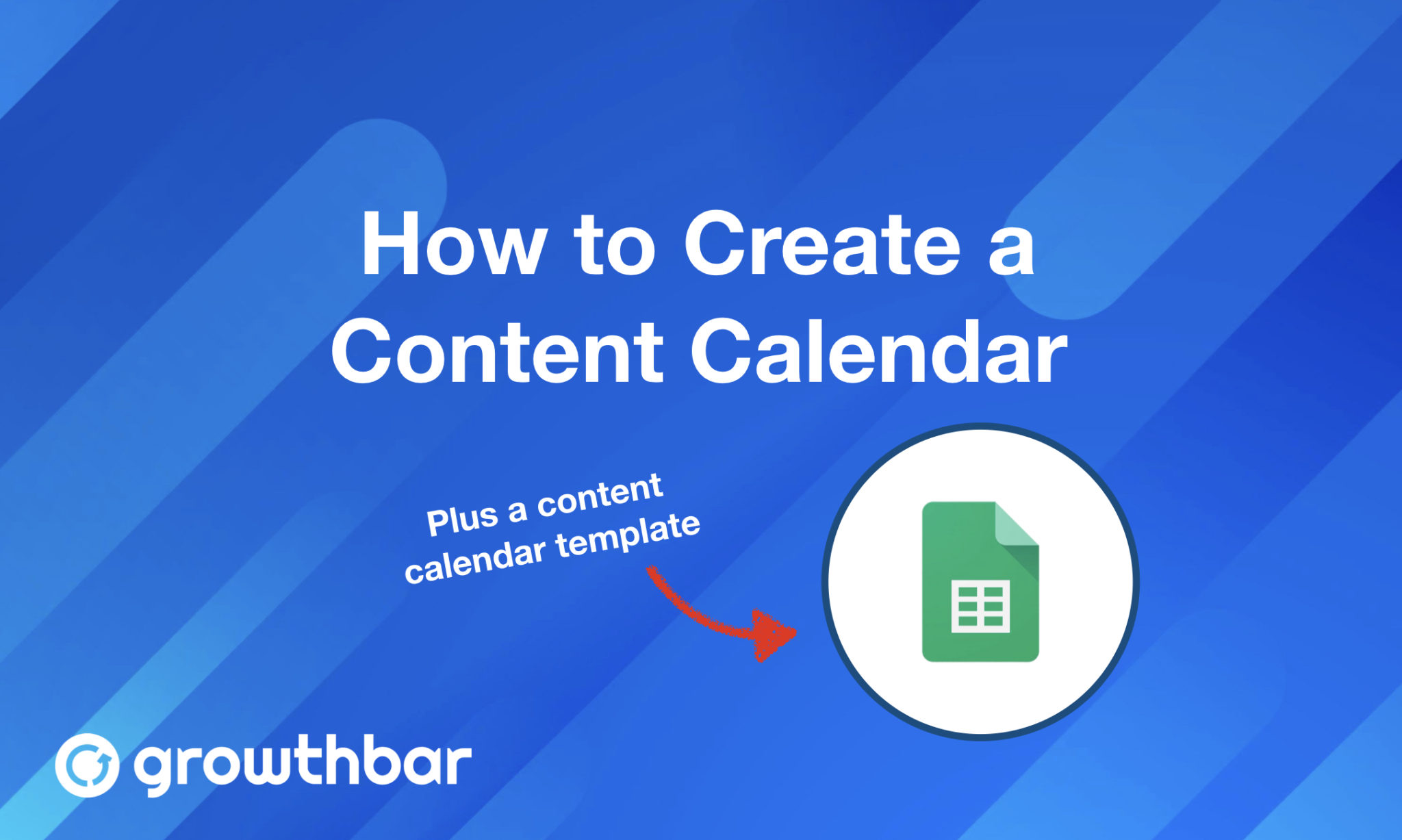 How to Create a Content Calendar

Plus a content calendar template

growthbar